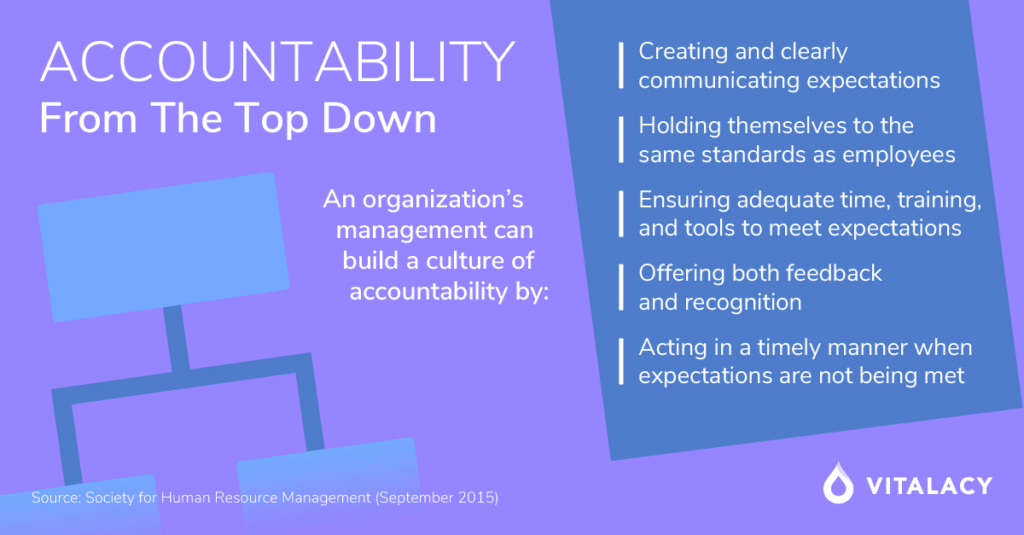 ACCOUNTABILITY
From The Top Down

An organization's management can build a culture of accountability by:

Creating and clearly communicating expectations

Holding themselves to the same standards as employees

Ensuring adequate time, training, and tools to meet expectations

Offering both feedback and recognition

Acting in a timely manner when expectations are not being met

Source: Society for Human Resource Management (September 2015)

VITALACY